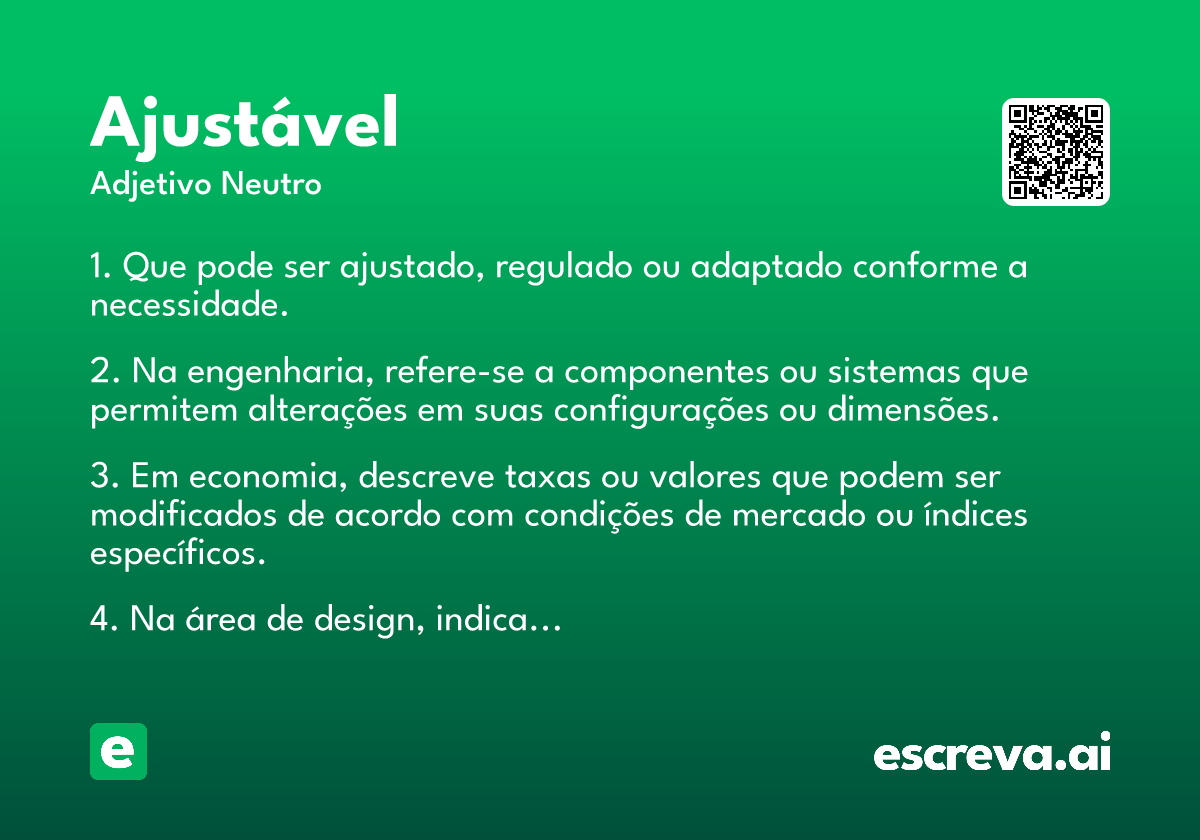 Ajustável
Adjetivo Neutro

1. Que pode ser ajustado, regulado ou adaptado conforme a necessidade.

2. Na engenharia, refere-se a componentes ou sistemas que permitem alterações em suas configurações ou dimensões.

3. Em economia, descreve taxas ou valores que podem ser modificados de acordo com condições de mercado ou índices específicos.

4. Na área de design, indica...

e

escreva.ai